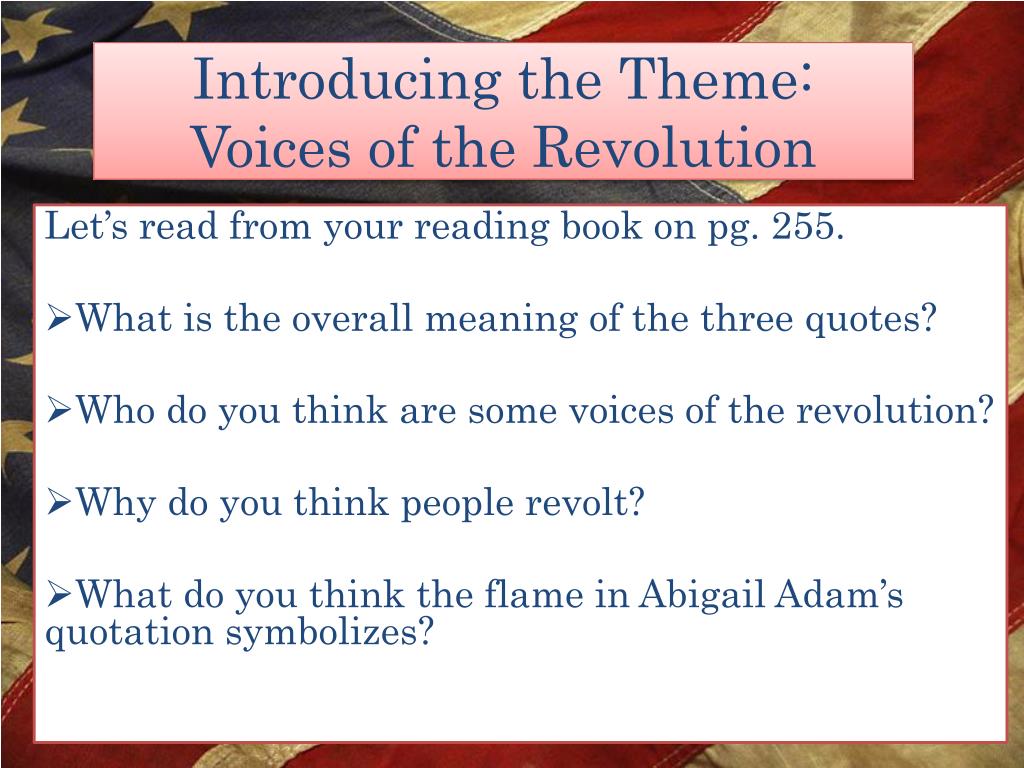 Introducing the Theme:
Voices of the Revolution

Let’s read from your reading book on pg. 255.

➢What is the overall meaning of the three quotes?

➢Who do you think are some voices of the revolution?

➢Why do you think people revolt?

➢What do you think the flame in Abigail Adam’s quotation symbolizes?